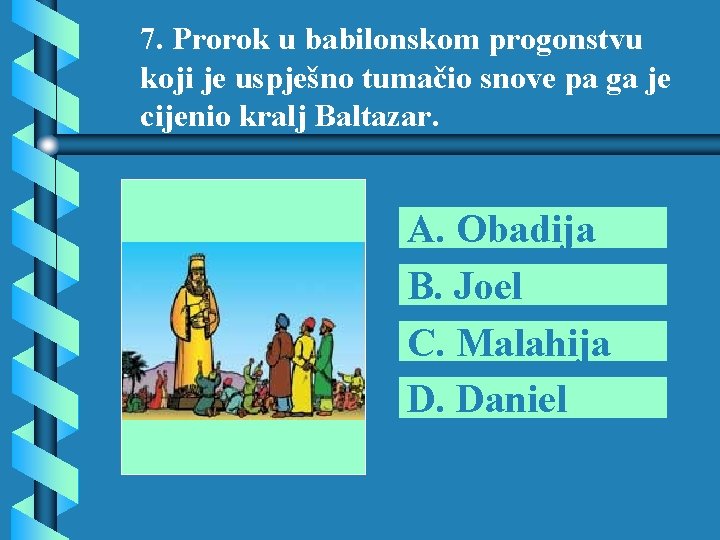 7. Prorok u babilonskom progonstvu koji je uspješno tumačio snove pa ga je cijenio kralj Baltazar.

A. Obadija

B. Joel

C. Malahija

D. Daniel